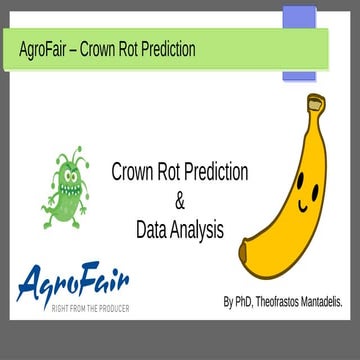 AgroFair – Crown Rot Prediction

Crown Rot Prediction
&
Data Analysis

AgroFair
RIGHT FROM THE PRODUCER

By PhD, Theofrastos Mantadelis.